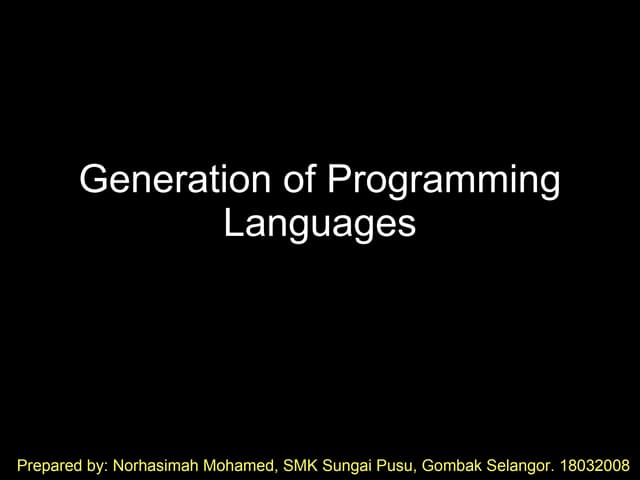 Generation of Programming Languages

Prepared by: Norhasimah Mohamed, SMK Sungai Pusu, Gombak Selangor. 18032008